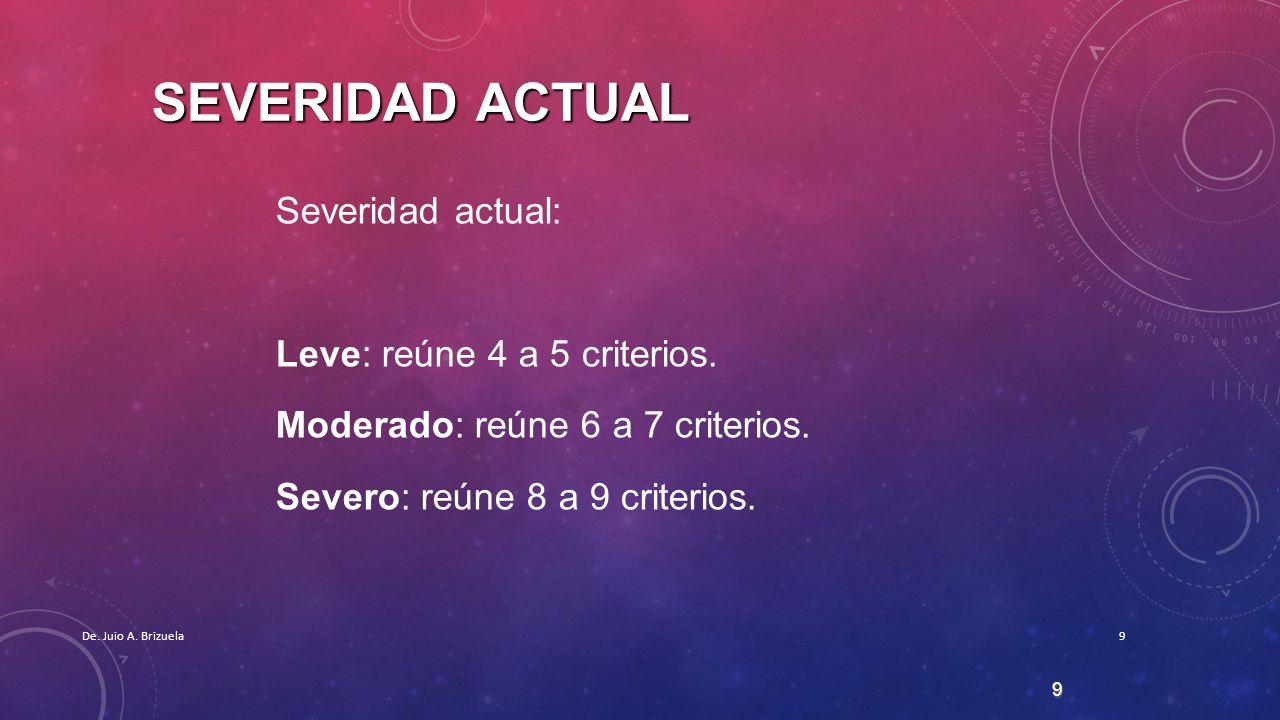 SEVERIDAD ACTUAL

Severidad actual:

Leve: reúne 4 a 5 criterios.

Moderado: reúne 6 a 7 criterios.

Severo: reúne 8 a 9 criterios.

De. Juio A. Brizuela

9

9